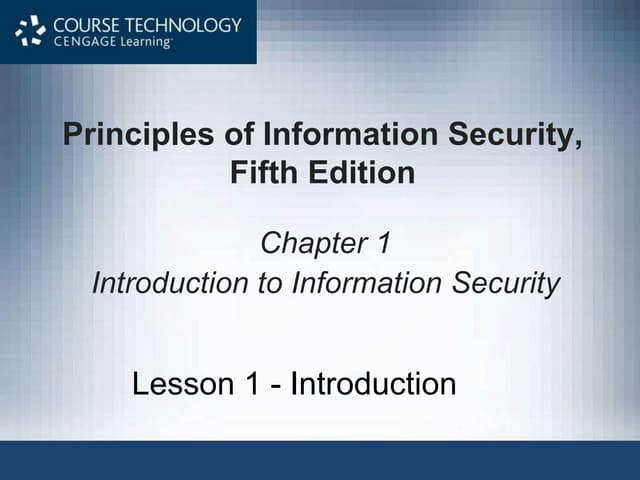 COURSE TECHNOLOGY
CENGAGE Learning™

Principles of Information Security, Fifth Edition

Chapter 1
Introduction to Information Security

Lesson 1 - Introduction